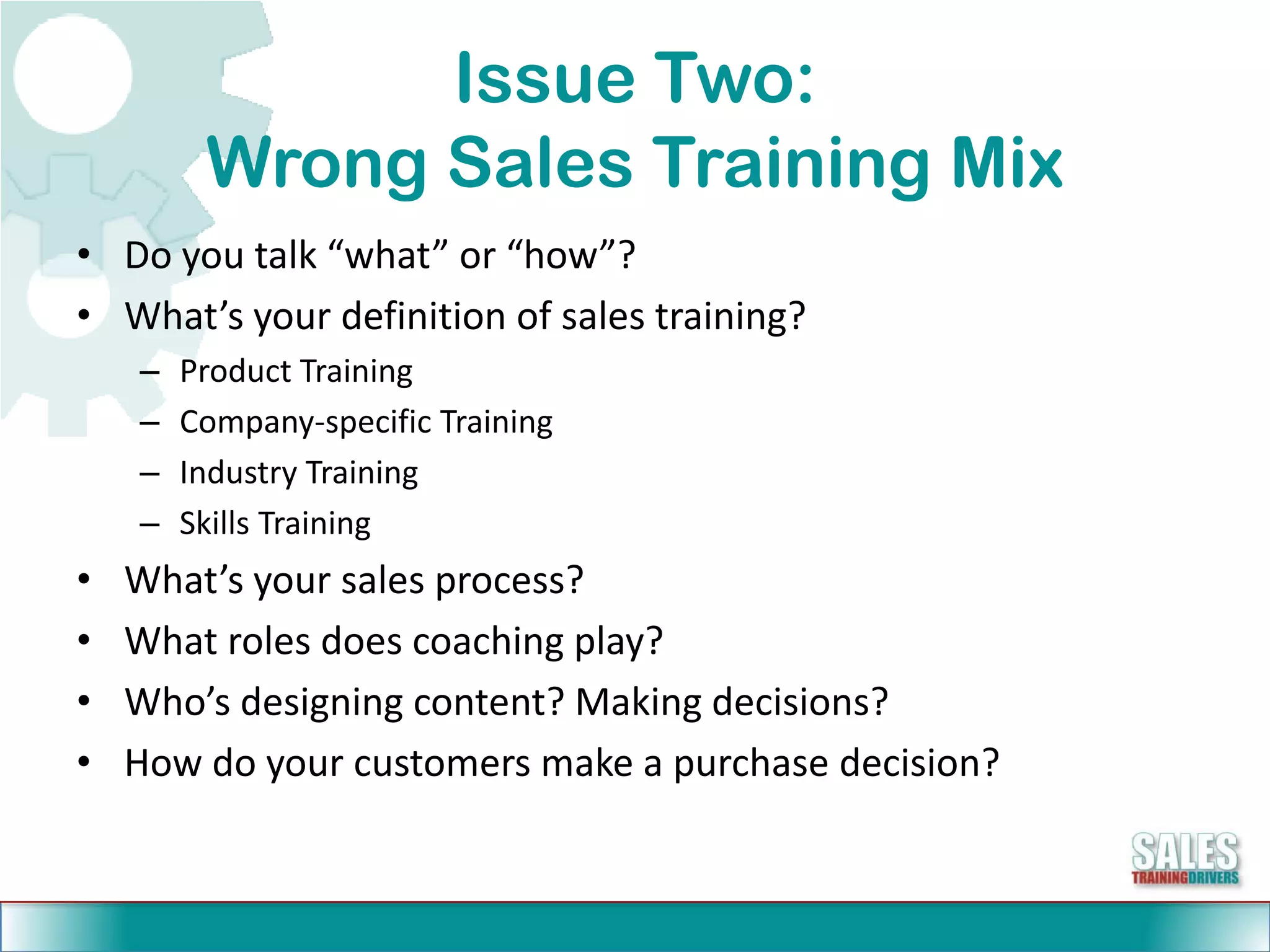 Issue Two:
Wrong Sales Training Mix

• Do you talk “what” or “how”?
• What’s your definition of sales training?
– Product Training
– Company-specific Training
– Industry Training
– Skills Training
• What’s your sales process?
• What roles does coaching play?
• Who’s designing content? Making decisions?
• How do your customers make a purchase decision?

SALES
TRAININGDRIVERS